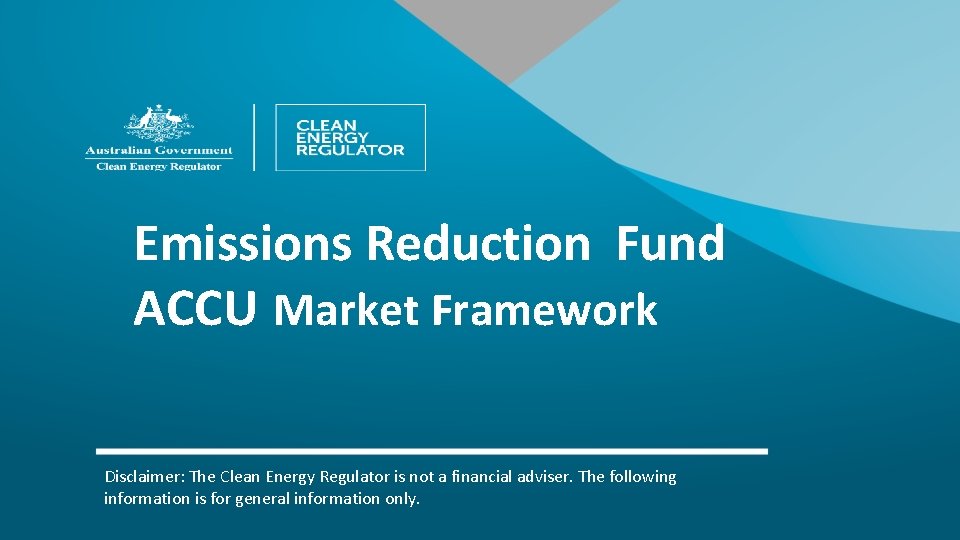 Australian Government
Clean Energy Regulator

CLEAN
ENERGY
REGULATOR

Emissions Reduction Fund
ACCU Market Framework

Disclaimer: The Clean Energy Regulator is not a financial adviser. The following information is for general information only.